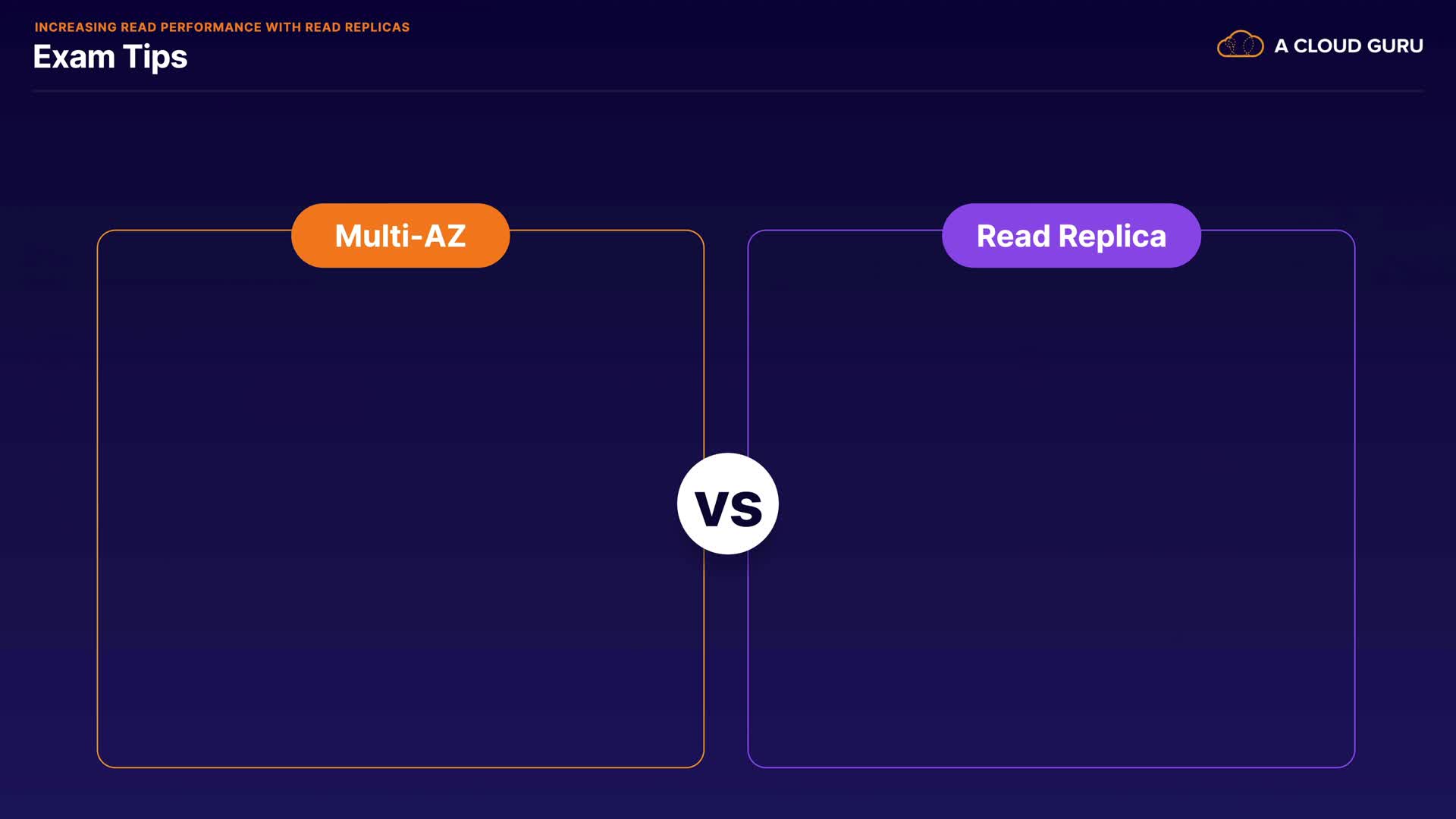 INCREASING READ PERFORMANCE WITH READ REPLICAS
Exam Tips

A CLOUD GURU

Multi-AZ

VS

Read Replica